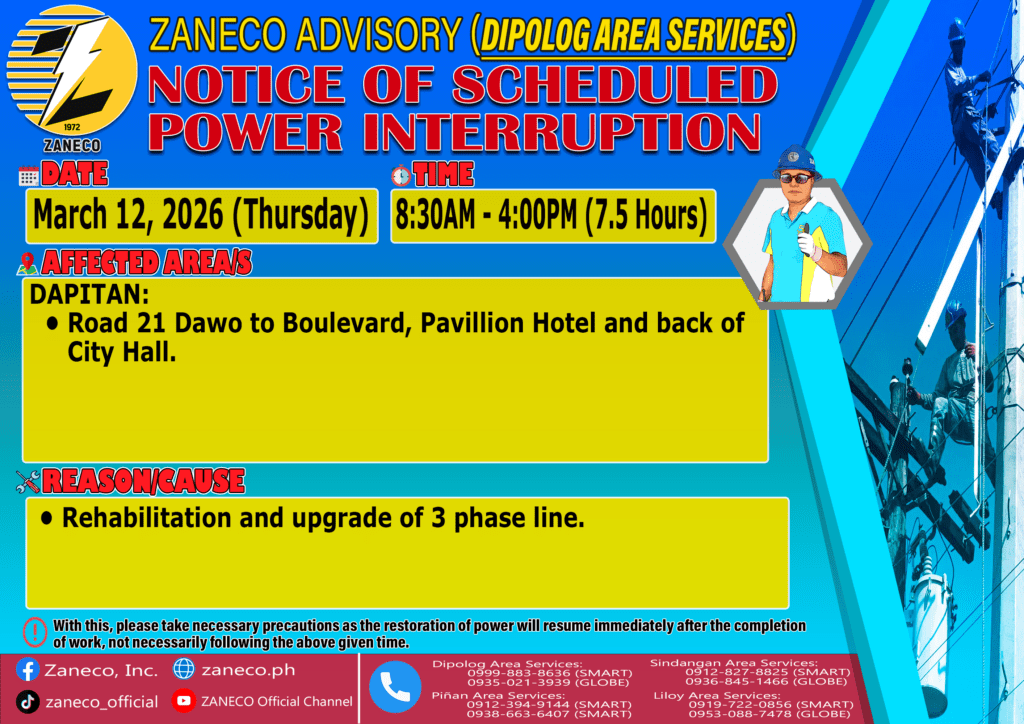 1972
ZANECO

ZANECO ADVISORY (DIPOLOG AREA SERVICES)
NOTICE OF SCHEDULED POWER INTERRUPTION

DATE
March 12, 2026 (Thursday)

TIME
8:30AM - 4:00PM (7.5 Hours)

AFFECTED AREA/S
DAPITAN:
• Road 21 Dawo to Boulevard, Pavillion Hotel and back of City Hall.

REASON/CAUSE
• Rehabilitation and upgrade of 3 phase line.

With this, please take necessary precautions as the restoration of power will resume immediately after the completion of work, not necessarily following the above given time.

Zaneco, Inc.
zaneco.ph
zaneco_official
ZANECO Official Channel

Dipolog Area Services:
0999-883-8636 (SMART)
0935-021-3939 (GLOBE)

Piñan Area Services:
0912-394-9144 (SMART)
0938-663-6407 (SMART)

Sindangan Area Services:
0912-827-8825 (SMART)
0936-845-1466 (GLOBE)

Liloy Area Services:
0919-722-0856 (SMART)
0953-088-7478 (GLOBE)